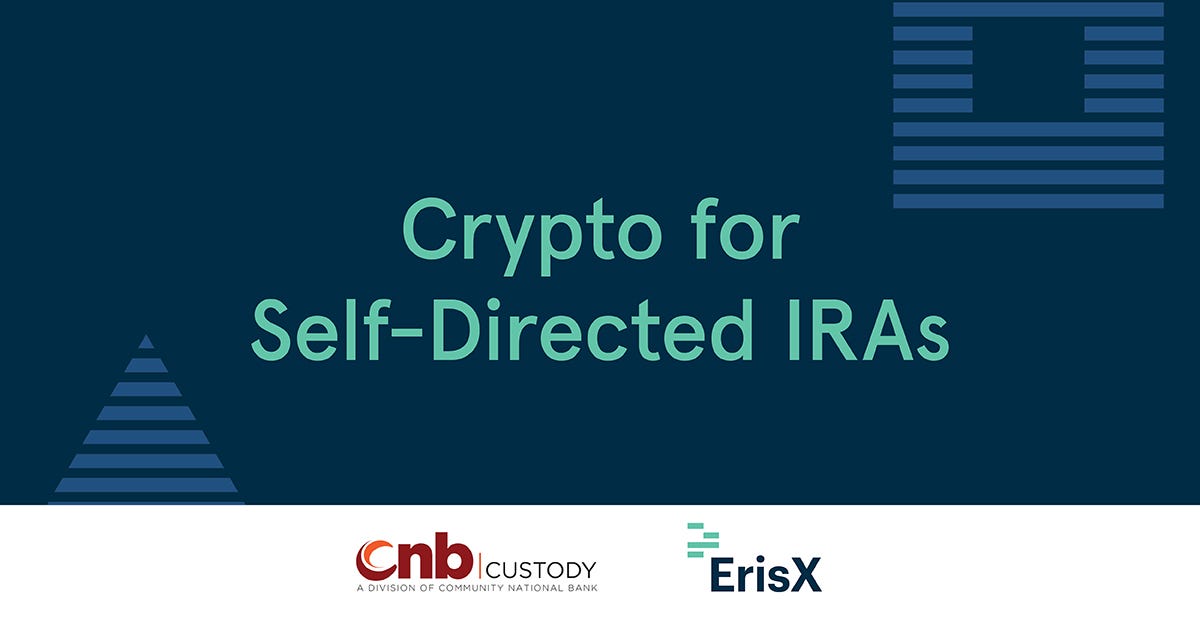 Crypto for
Self-Directed IRAs

Cnb | CUSTODY
A DIVISION OF COMMUNITY NATIONAL BANK

ErisX